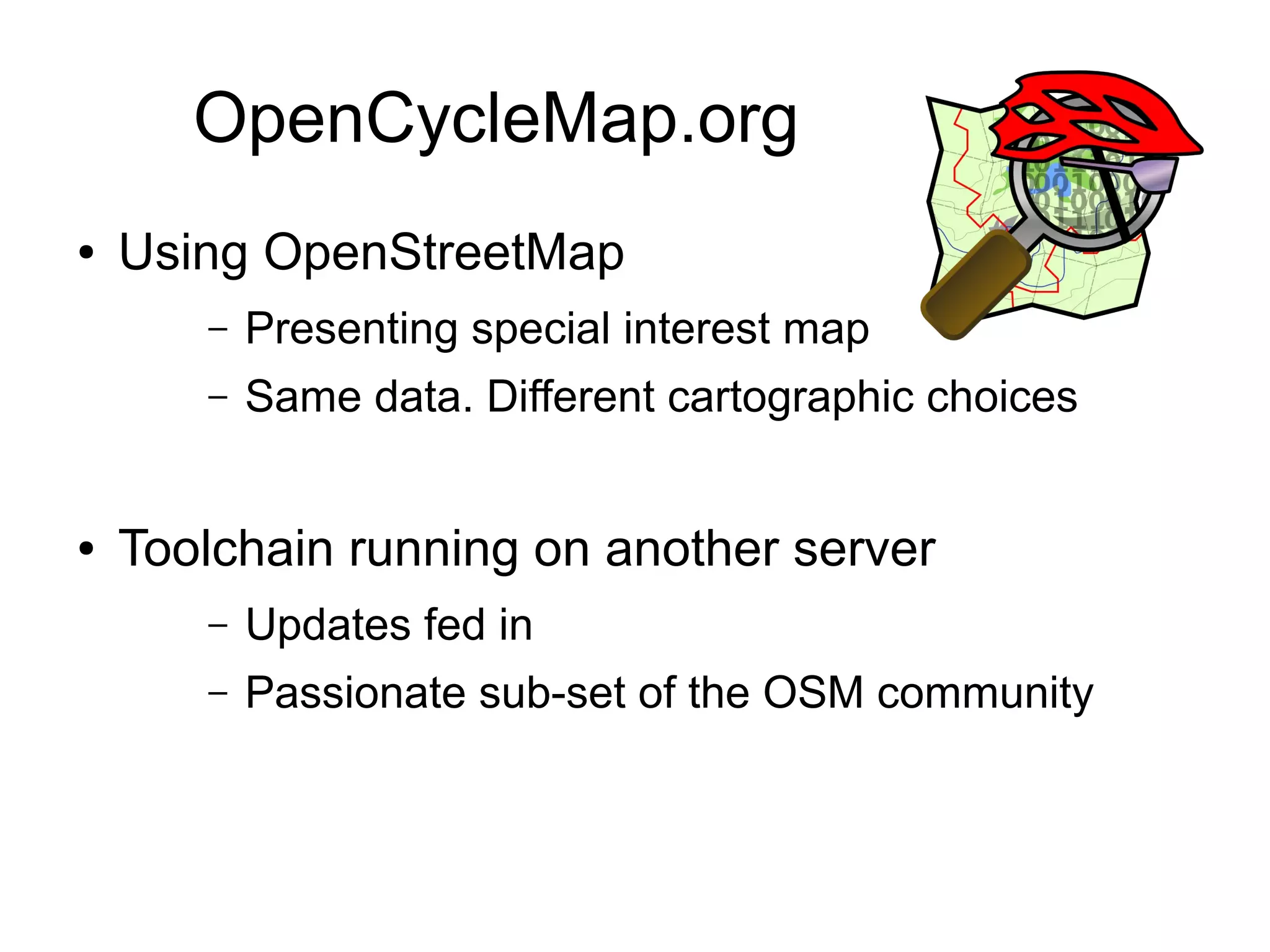 OpenCycleMap.org

• Using OpenStreetMap

– Presenting special interest map

– Same data. Different cartographic choices

• Toolchain running on another server

– Updates fed in

– Passionate sub-set of the OSM community